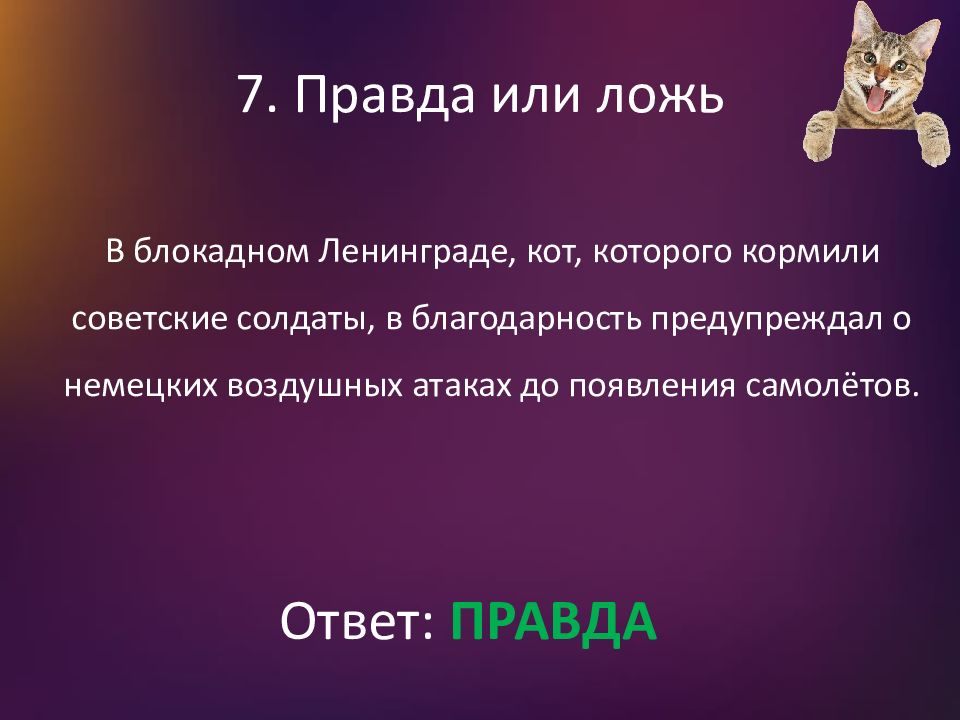 7. Правда или ложь

В блокадном Ленинграде, кот, которого кормили советские солдаты, в благодарность предупреждал о немецких воздушных атаках до появления самолётов.

Ответ: ПРАВДА